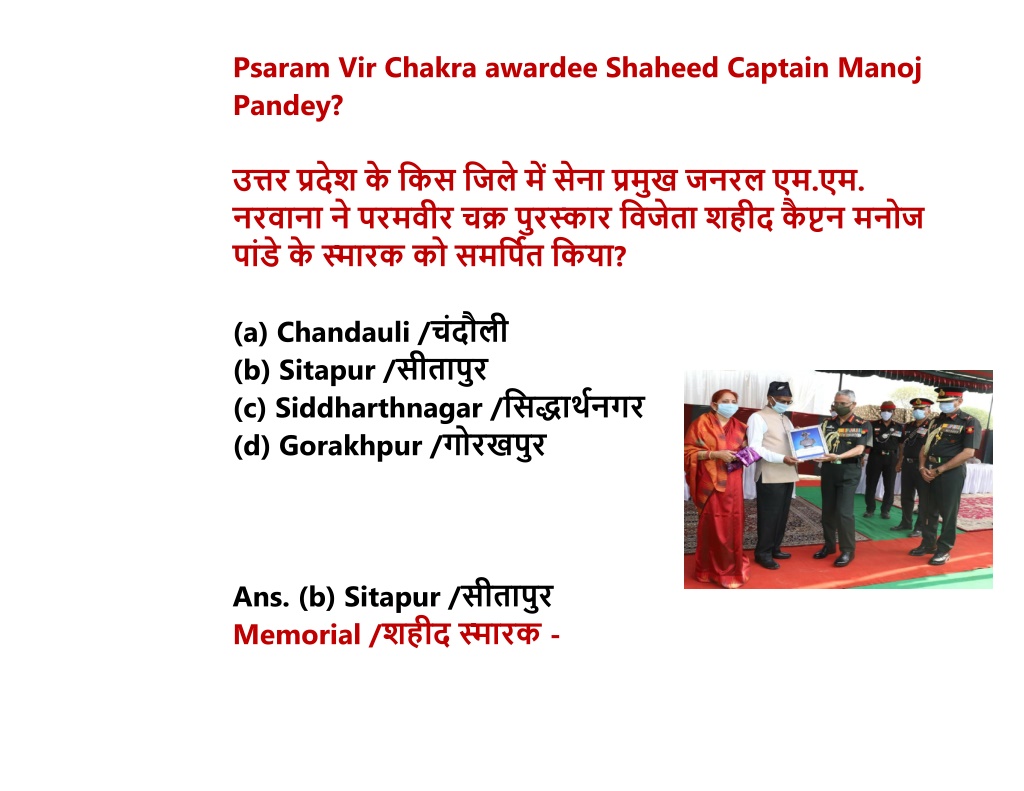 Psaram Vir Chakra awardee Shaheed Captain Manoj Pandey?

उत्तर प्रदेश के किस जिले में सेना प्रमुख जनरल एम.एम. नरवाना ने परमवीर चक्र पुरस्कार विजेता शहीद कैप्टन मनोज पांडे के स्मारक को समर्पित किया?

(a) Chandauli /चंदौली
(b) Sitapur /सीतापुर
(c) Siddharthnagar /सिद्धार्थनगर
(d) Gorakhpur /गोरखपुर

Ans. (b) Sitapur /सीतापुर
Memorial /शहीद स्मारक -